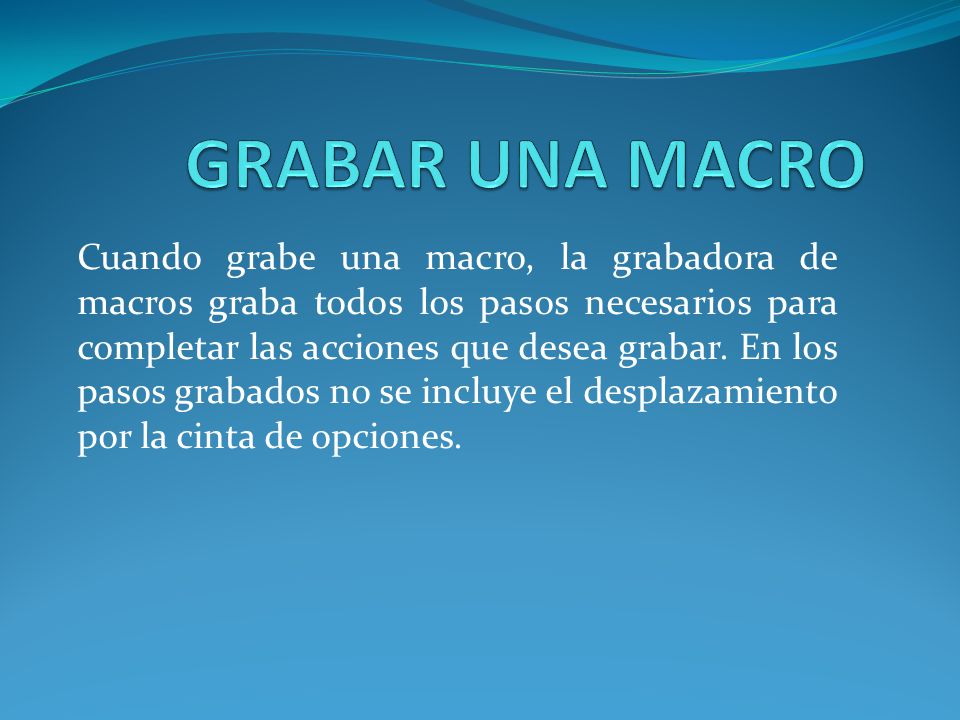 GRABAR UNA MACRO

Cuando grabe una macro, la grabadora de macros graba todos los pasos necesarios para completar las acciones que desea grabar. En los pasos grabados no se incluye el desplazamiento por la cinta de opciones.